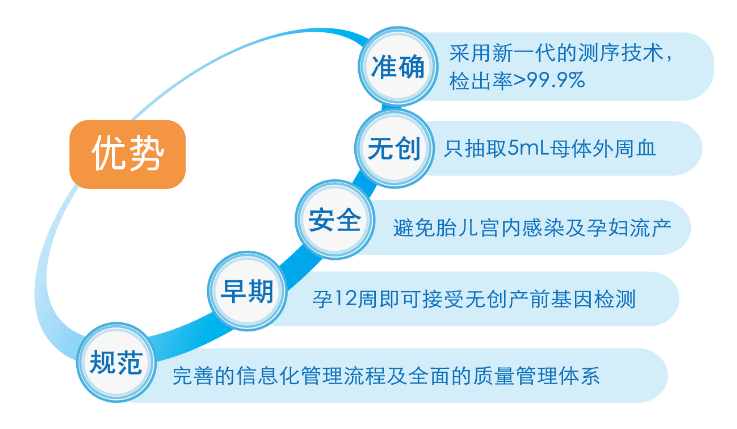 优势

准确
采用新一代的测序技术，检出率>99.9%

无创
只抽取5mL母体外周血

安全
避免胎儿宫内感染及孕妇流产

早期
孕12周即可接受无创产前基因检测

规范
完善的信息化管理流程及全面的质量管理体系